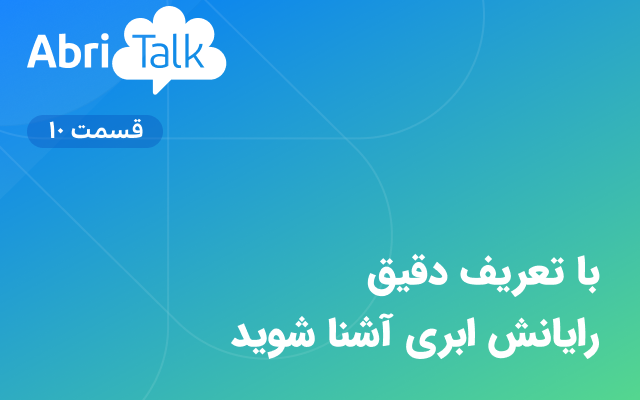 Abri Talk

قسمت ۱۰

با تعریف دقیق
رایانش ابری آشنا شوید